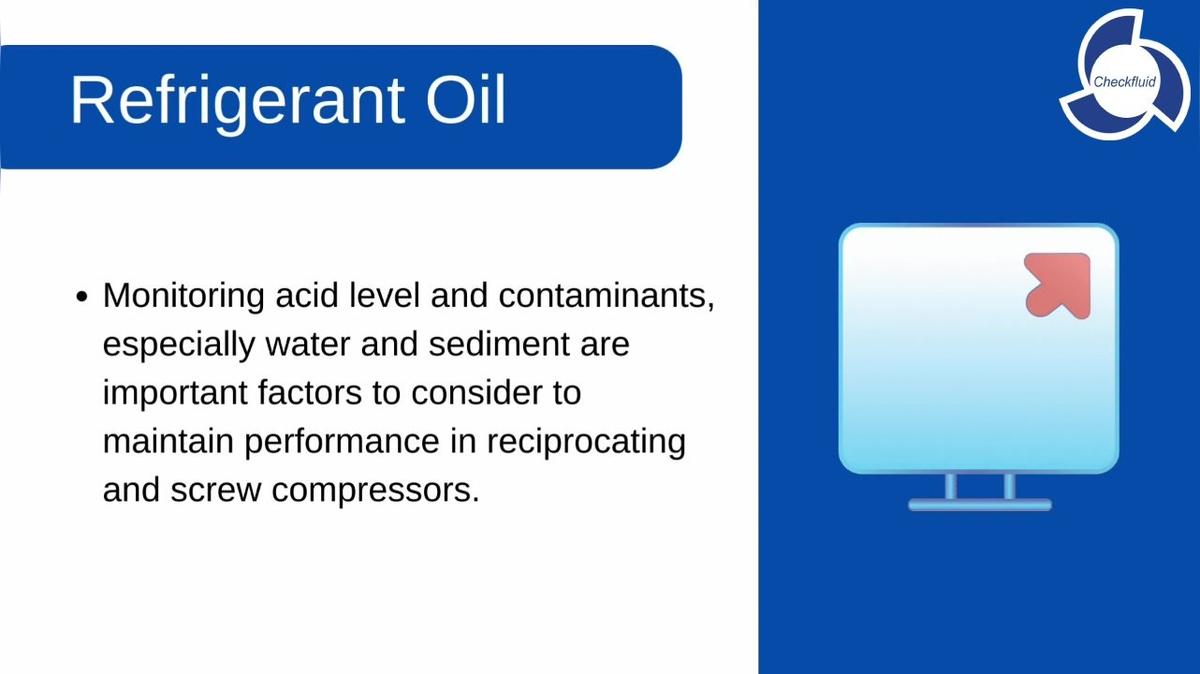 Refrigerant Oil

Checkfluid

• Monitoring acid level and contaminants, especially water and sediment are important factors to consider to maintain performance in reciprocating and screw compressors.